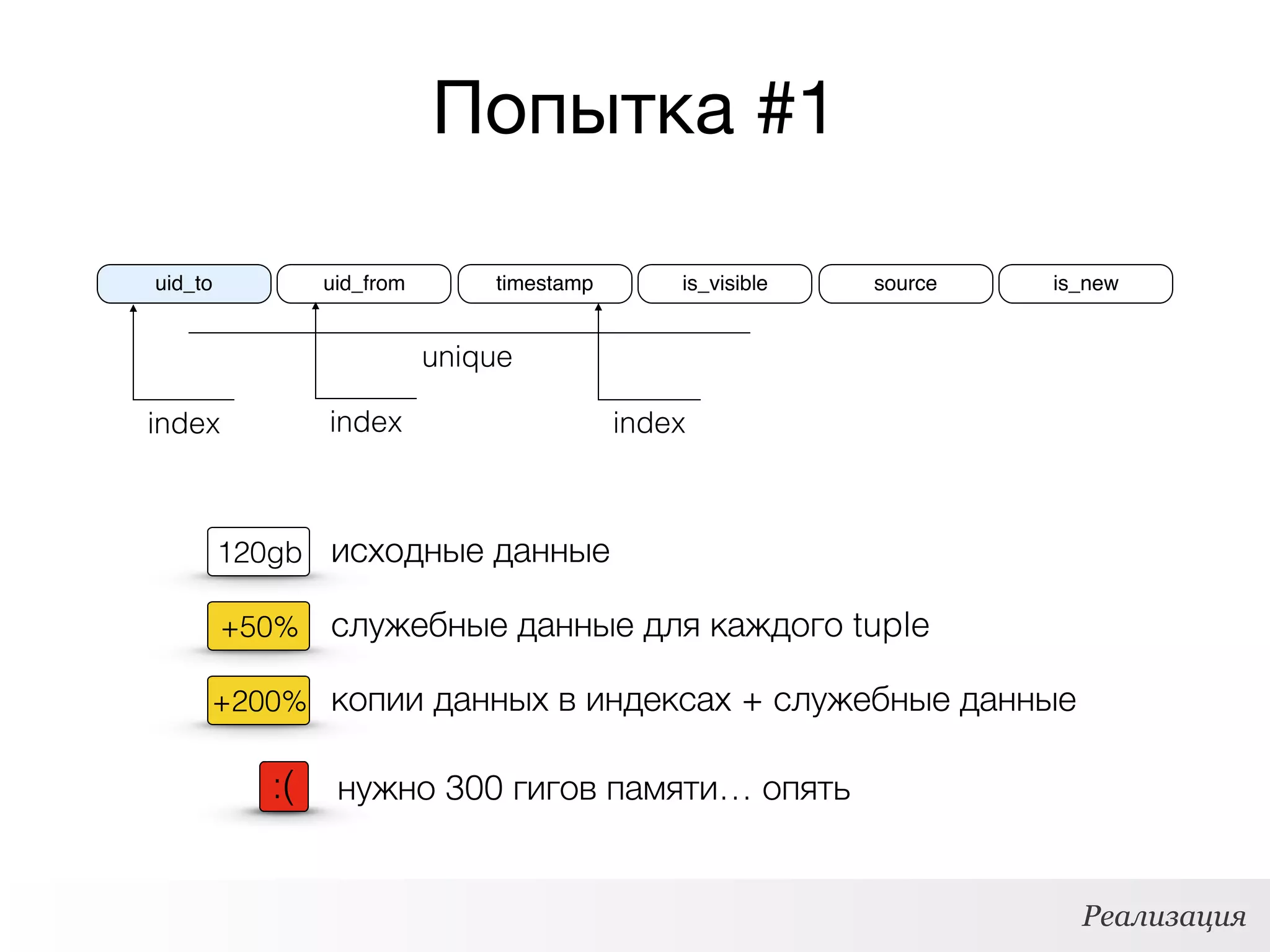 Попытка #1

uid_to

uid_from

timestamp

is_visible

source

is_new

unique

index

index

index

120gb исходные данные

+50% служебные данные для каждого tuple

+200% копии данных в индексах + служебные данные

:( нужно 300 гигов памяти… опять

Реализация